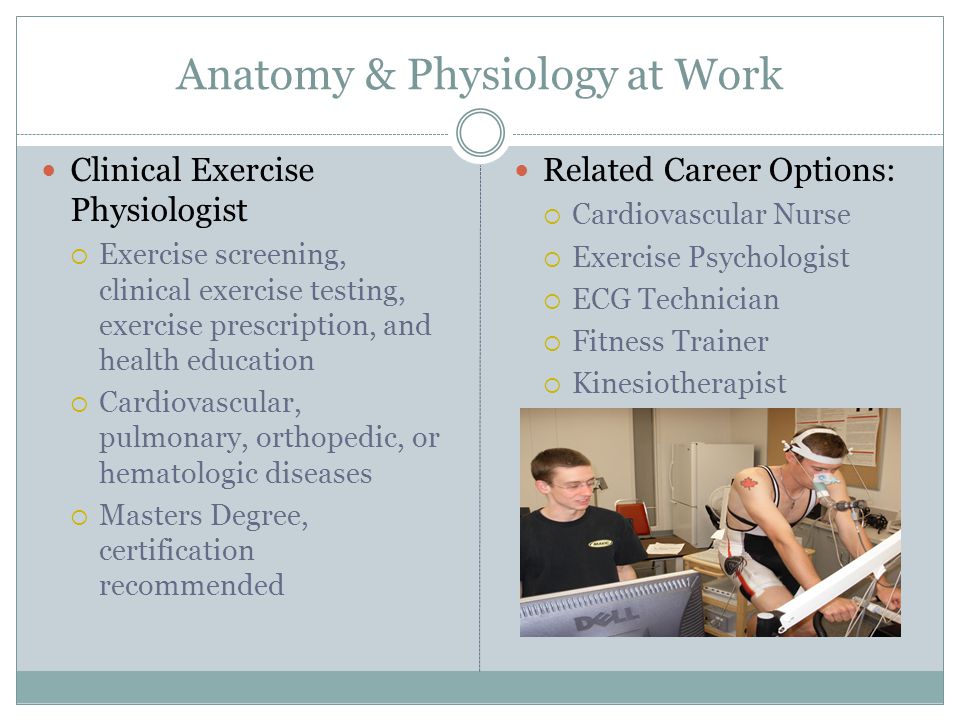 Anatomy & Physiology at Work

Clinical Exercise Physiologist

Exercise screening, clinical exercise testing, exercise prescription, and health education

Cardiovascular, pulmonary, orthopedic, or hematologic diseases

Masters Degree, certification recommended

Related Career Options:

Cardiovascular Nurse

Exercise Psychologist

ECG Technician

Fitness Trainer

Kinesiotherapist

DELL